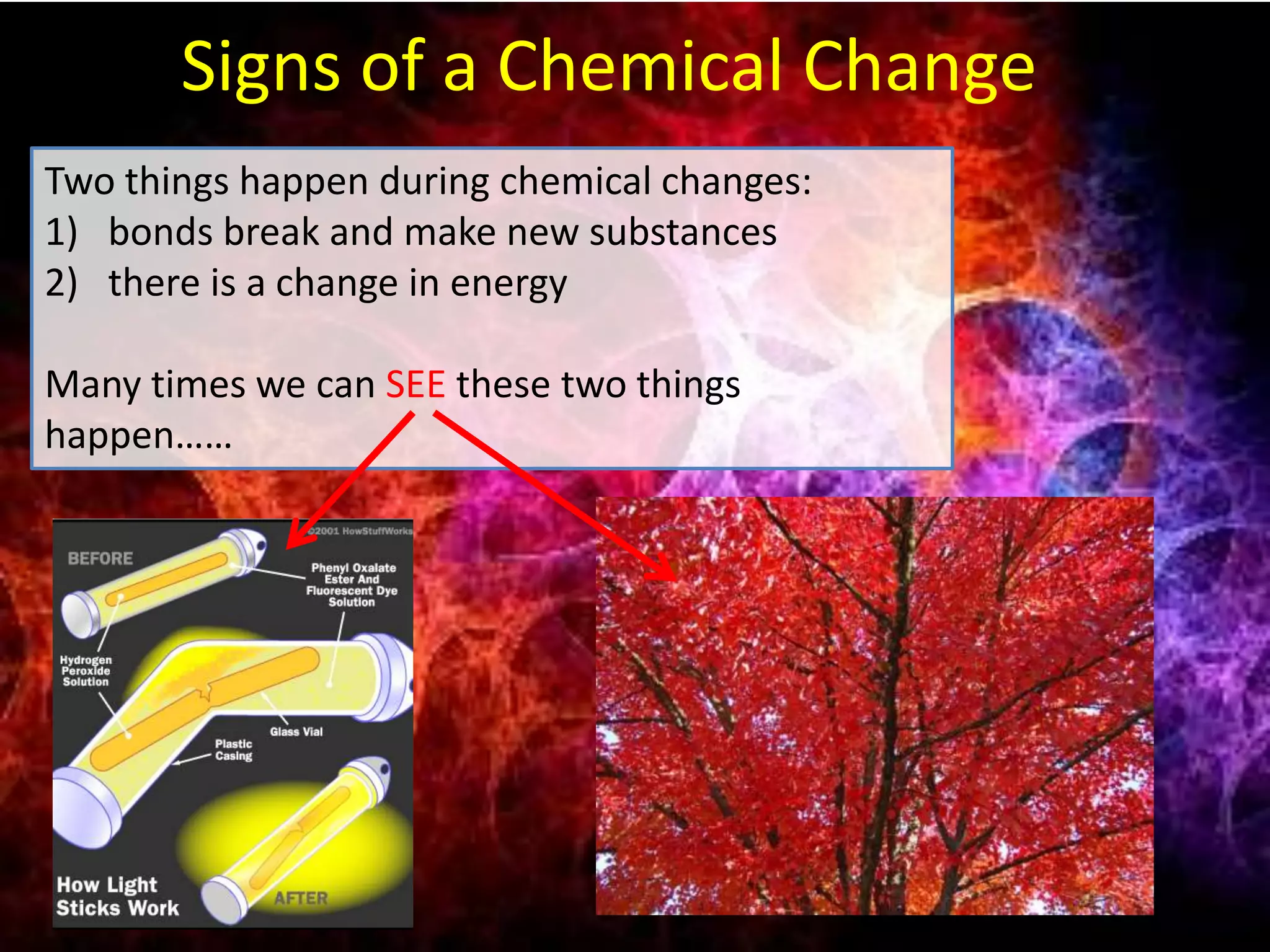 Signs of a Chemical Change

Two things happen during chemical changes:
1) bonds break and make new substances
2) there is a change in energy

Many times we can SEE these two things happen……

©2001 HowStuffWorks

BEFORE

Phenyl Oxalate Ester And Fluorescent Dye Solution

Hydrogen Peroxide Solution

Glass Vial

Plastic Casing

How Light Sticks Work

AFTER